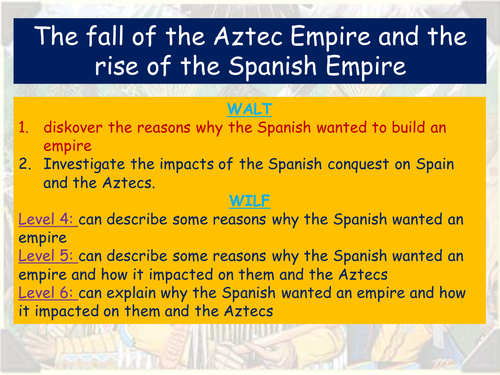 The fall of the Aztec Empire and the rise of the Spanish Empire

WALT

1. diskover the reasons why the Spanish wanted to build an empire
2. Investigate the impacts of the Spanish conquest on Spain and the Aztecs.

WILF

Level 4: can describe some reasons why the Spanish wanted an empire
Level 5: can describe some reasons why the Spanish wanted an empire and how it impacted on them and the Aztecs
Level 6: can explain why the Spanish wanted an empire and how it impacted on them and the Aztecs